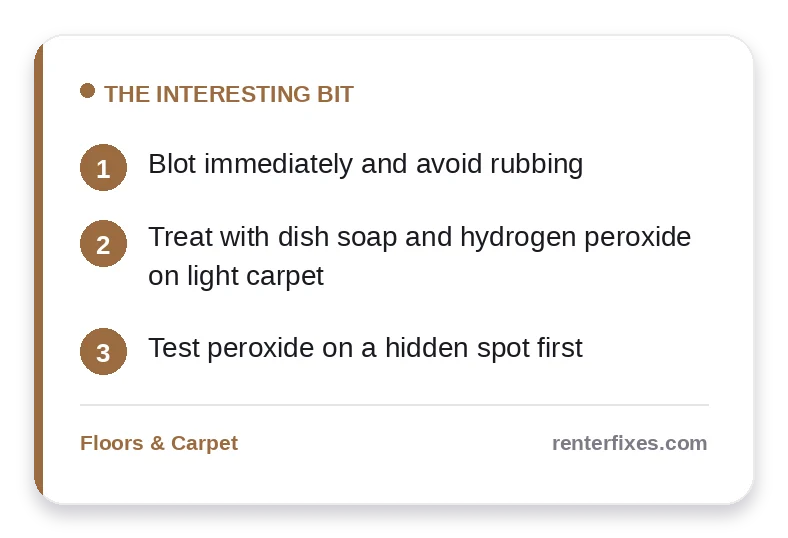 THE INTERESTING BIT

1 Blot immediately and avoid rubbing

2 Treat with dish soap and hydrogen peroxide on light carpet

3 Test peroxide on a hidden spot first

Floors & Carpet

renterfixes.com